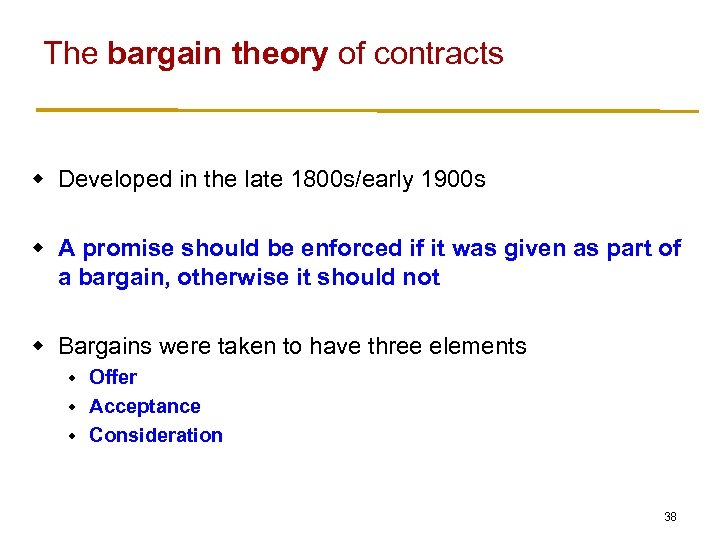 The bargain theory of contracts

- Developed in the late 1800s/early 1900s

- A promise should be enforced if it was given as part of a bargain, otherwise it should not

- Bargains were taken to have three elements
  - Offer
  - Acceptance
  - Consideration

38